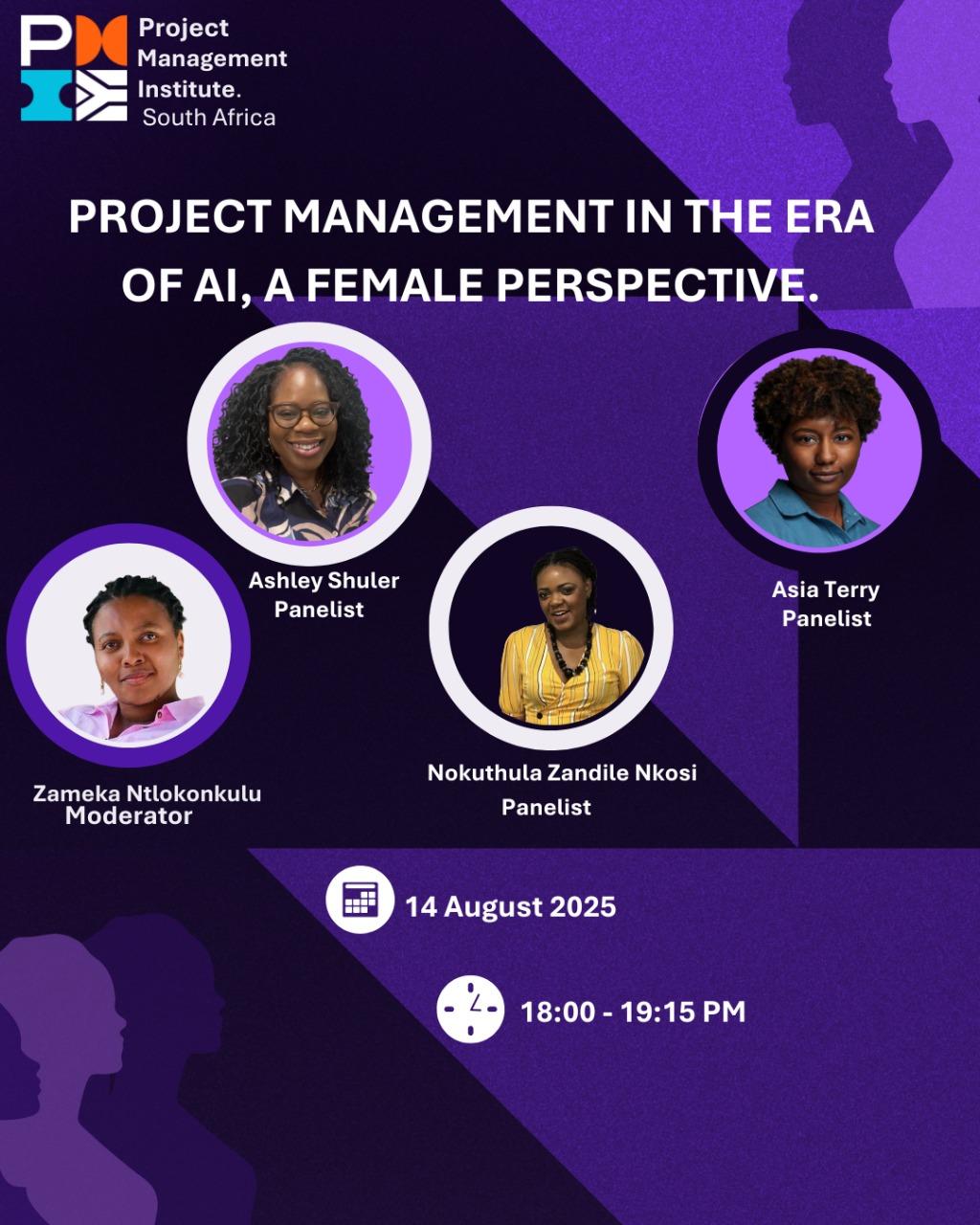 Project Management Institute. South Africa

PROJECT MANAGEMENT IN THE ERA OF AI, A FEMALE PERSPECTIVE.

Ashley Shuler
Panelist

Asia Terry
Panelist

Zameka Ntlokonkulu
Moderator

Nokuthula Zandile Nkosi
Panelist

14 August 2025

18:00 - 19:15 PM